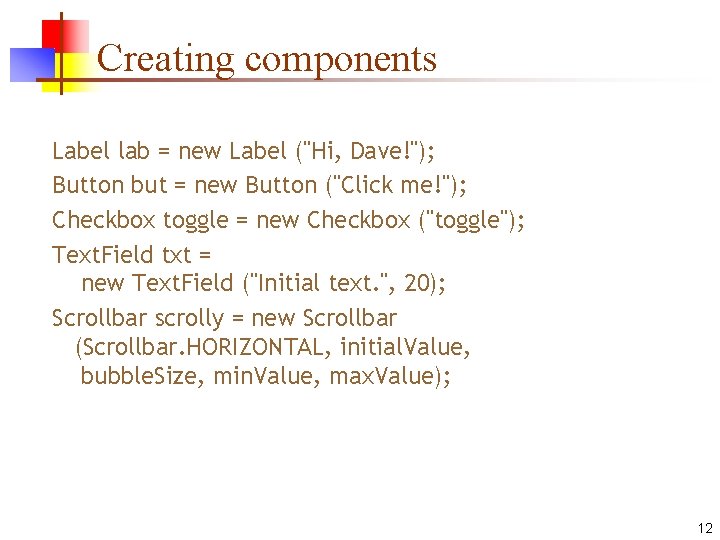 Creating components

Label lab = new Label ("Hi, Dave!");

Button but = new Button ("Click me!");

Checkbox toggle = new Checkbox ("toggle");

TextField txt =
new TextField ("Initial text.", 20);

Scrollbar scrolly = new Scrollbar
(Scrollbar.HORIZONTAL, initialValue,
bubbleSize, minValue, maxValue);

12